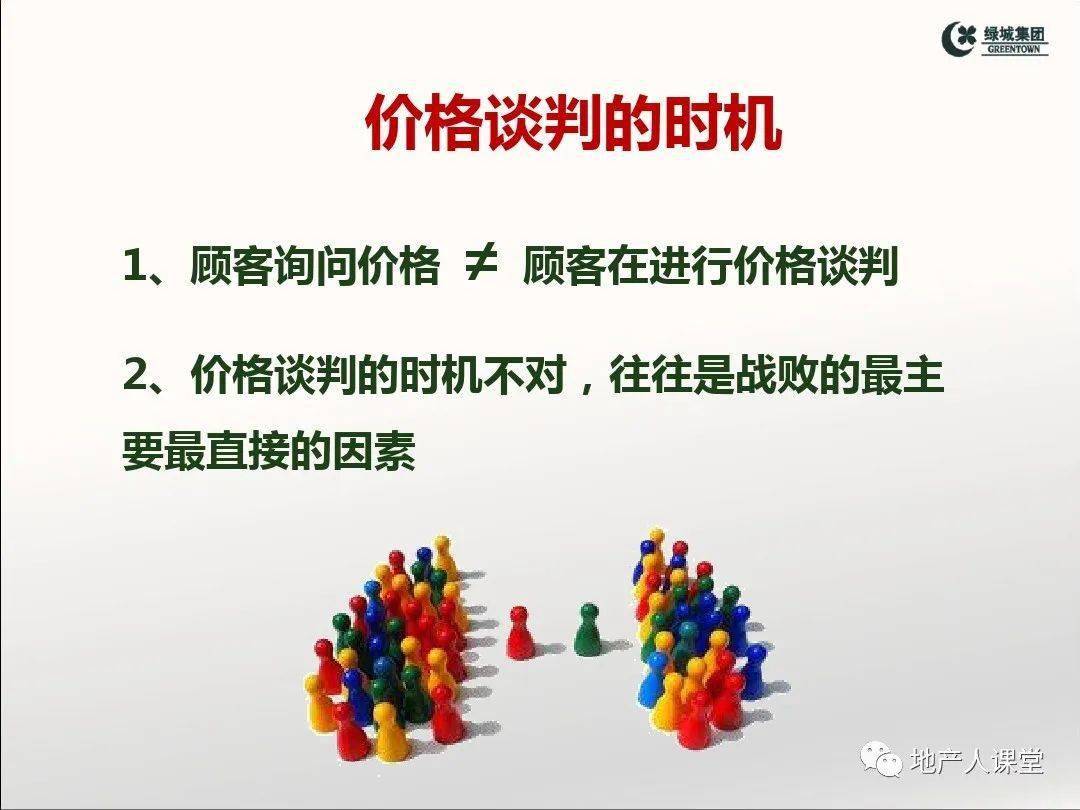 绿城集团
GREENTOWN

价格谈判的时机

1、顾客询问价格 $\neq$ 顾客在进行价格谈判

2、价格谈判的时机不对，往往是战败的最主要最直接的因素

地产人课堂